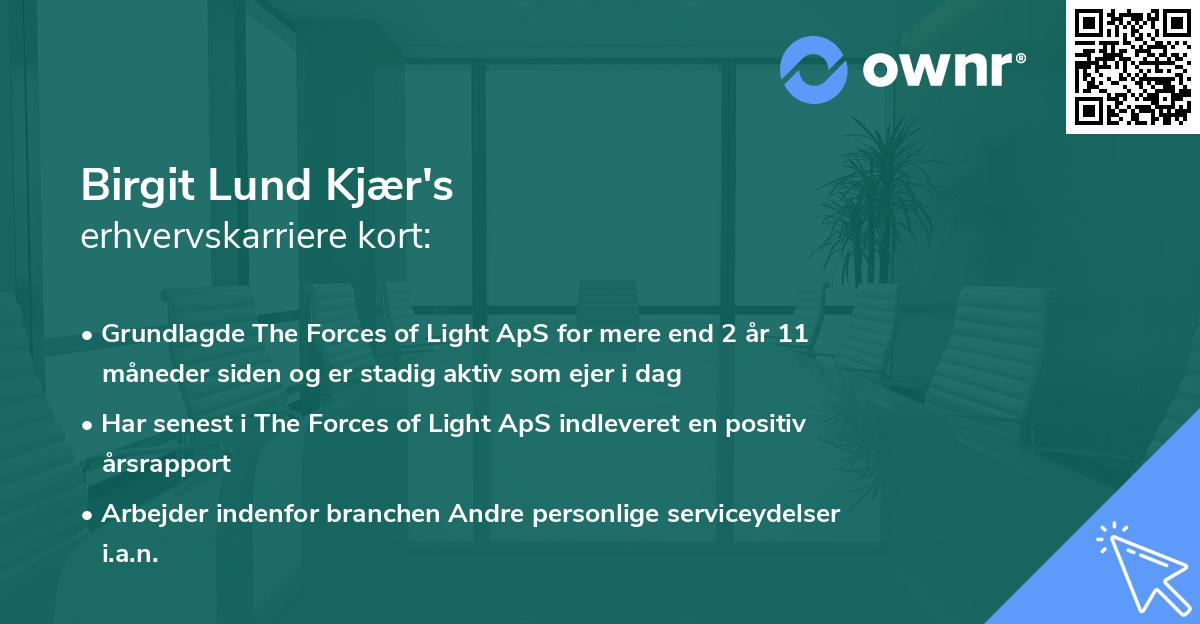 ownr®

Birgit Lund Kjær's
erhvervskarriere kort:

• Grundlagde The Forces of Light ApS for mere end 2 år 11 måneder siden og er stadig aktiv som ejer i dag
• Har senest i The Forces of Light ApS indleveret en positiv årsrapport
• Arbejder indenfor branchen Andre personlige serviceydelser i.a.n.